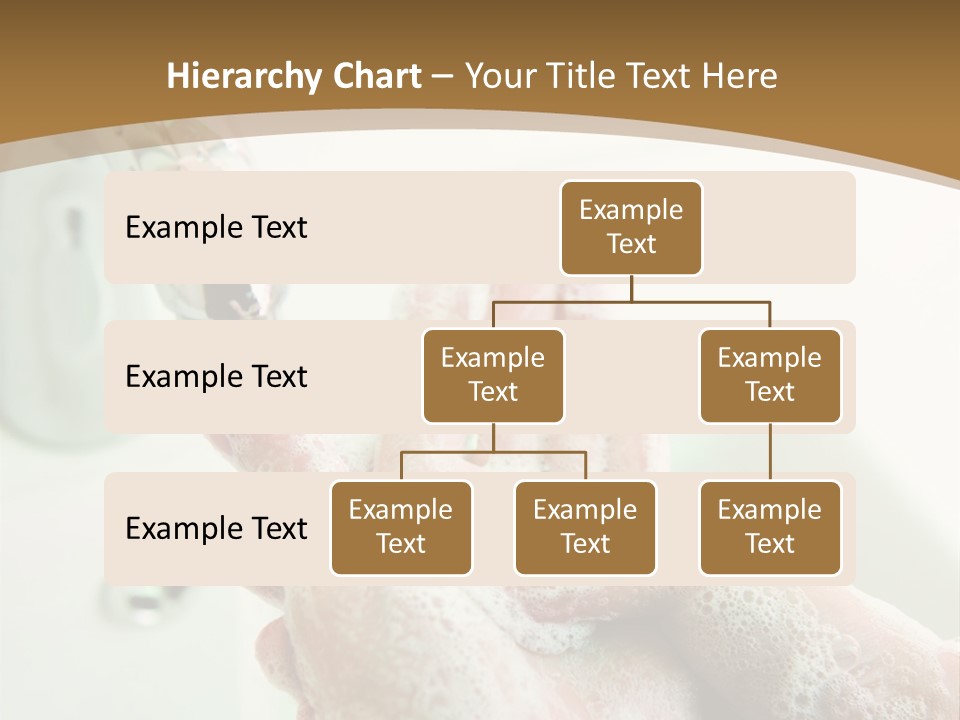 Hierarchy Chart – Your Title Text Here

Example Text

Example Text

Example Text

Example Text

Example Text

Example Text

Example Text

Example Text

Example Text